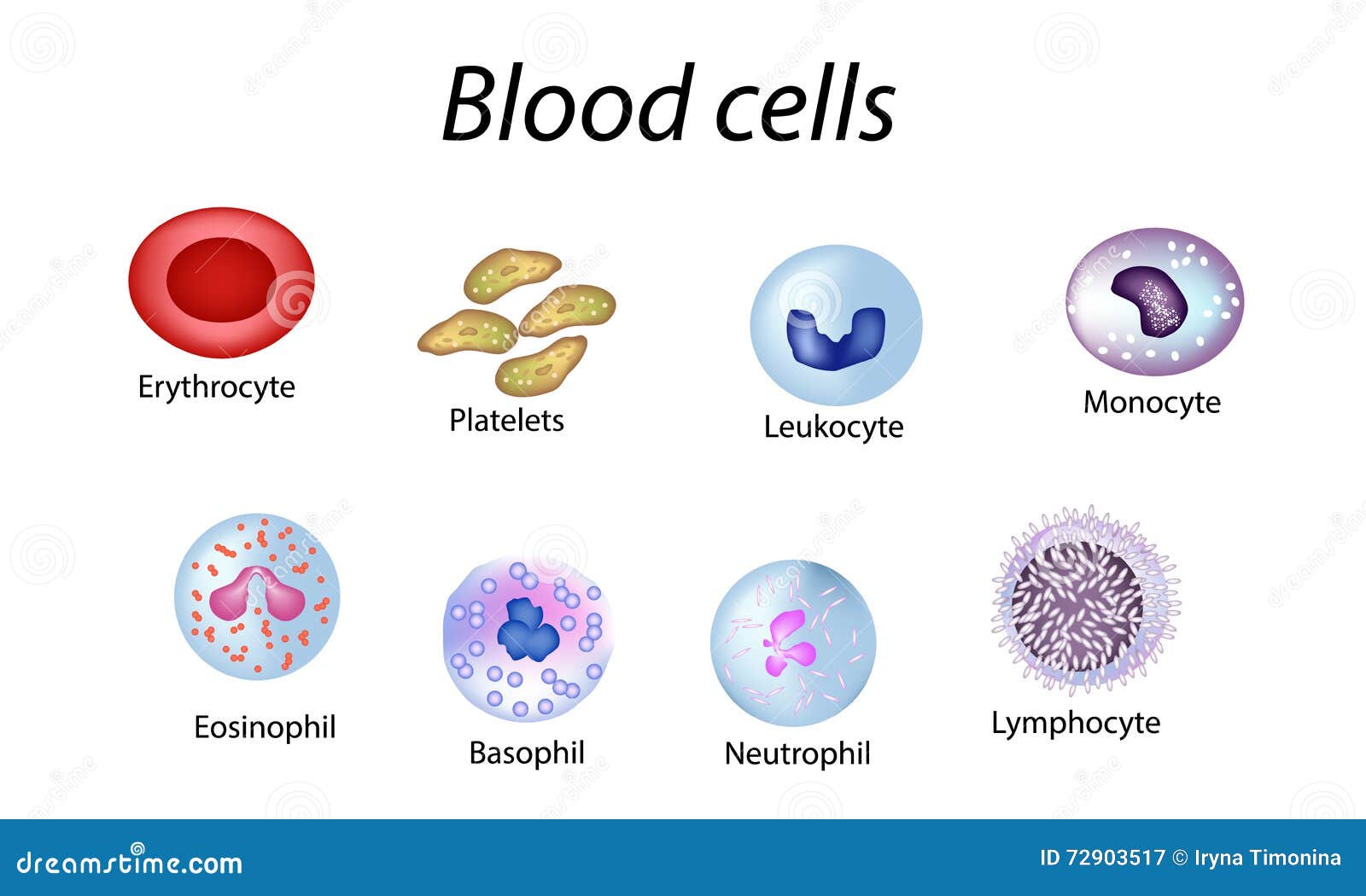 Blood cells

Erythrocyte

Platelets

Leukocyte

Monocyte

Eosinophil

Basophil

Neutrophil

Lymphocyte

dreamstime.com

ID 72903517 © Iryna Timonina